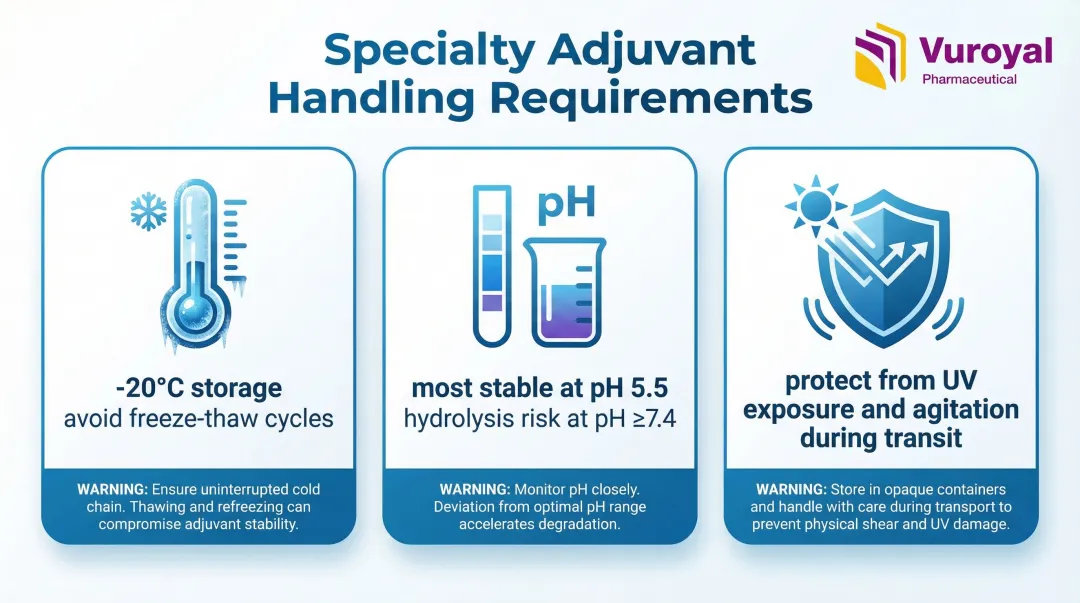 Specialty Adjuvant Handling Requirements

Vuroyal
Pharmaceutical

-20°C storage
avoid freeze-thaw cycles

WARNING: Ensure uninterrupted cold chain. Thawing and refreezing can compromise adjuvant stability.

pH

most stable at pH 5.5
hydrolysis risk at pH ≥7.4

WARNING: Monitor pH closely. Deviation from optimal pH range accelerates degradation.

protect from UV exposure and agitation during transit

WARNING: Store in opaque containers and handle with care during transport to prevent physical shear and UV damage.